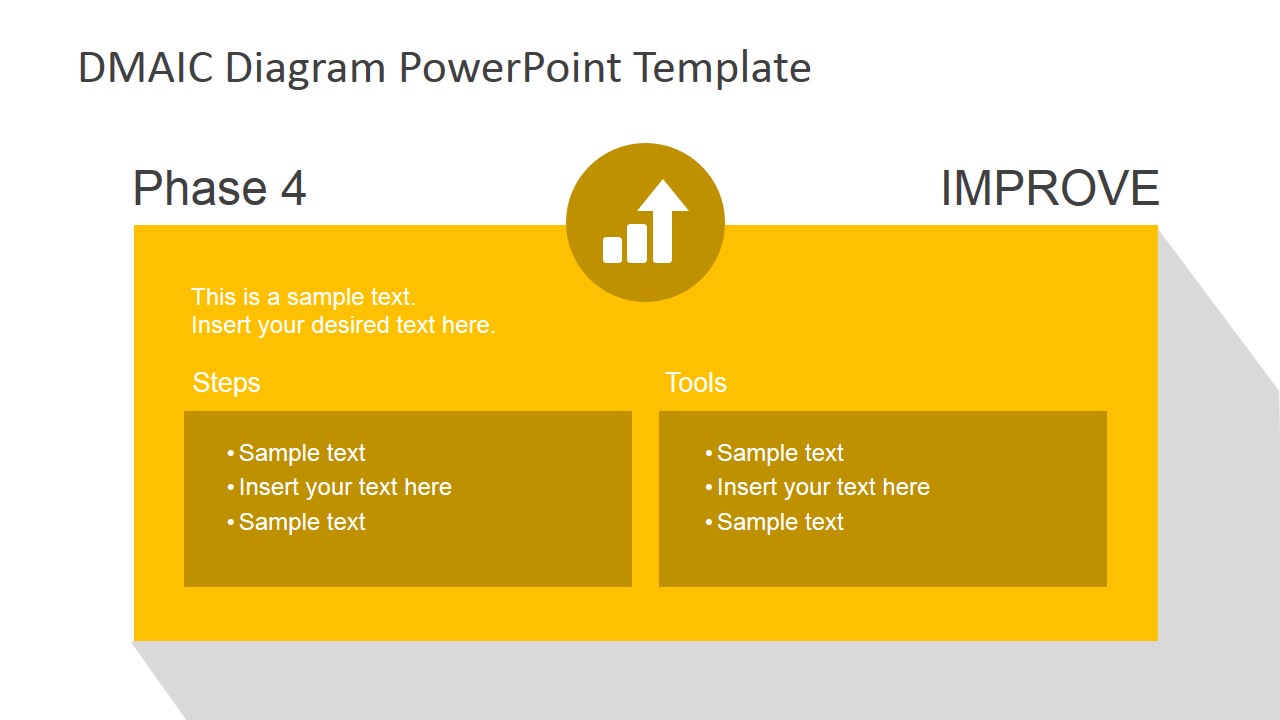 DMAIC Diagram PowerPoint Template

Phase 4

IMPROVE

This is a sample text.
Insert your desired text here.

Steps

• Sample text
• Insert your text here
• Sample text

Tools

• Sample text
• Insert your text here
• Sample text